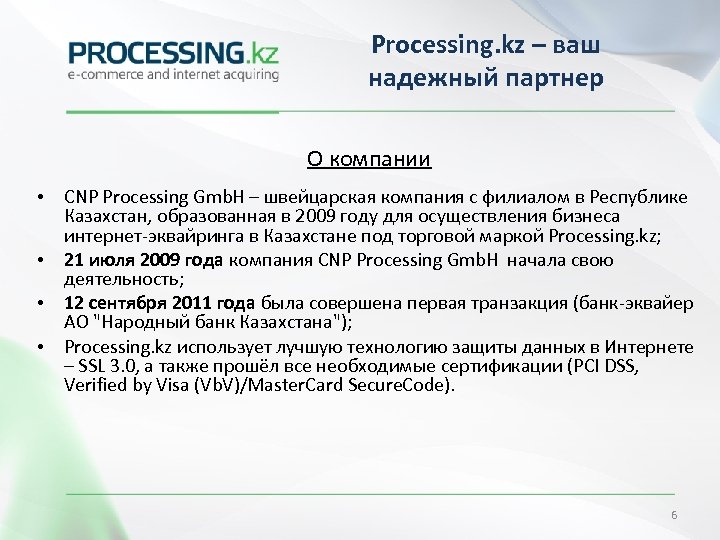 PROCESSING.kz
e-commerce and internet acquiring

Processing.kz – ваш надежный партнер

О компании

• CNP Processing GmbH – швейцарская компания с филиалом в Республике Казахстан, образованная в 2009 году для осуществления бизнеса интернет-эквайринга в Казахстане под торговой маркой Processing.kz;
• 21 июля 2009 года компания CNP Processing GmbH начала свою деятельность;
• 12 сентября 2011 года была совершена первая транзакция (банк-эквайер АО "Народный банк Казахстана");
• Processing.kz использует лучшую технологию защиты данных в Интернете – SSL 3.0, а также прошёл все необходимые сертификации (PCI DSS, Verified by Visa (VbV)/MasterCard SecureCode).

6